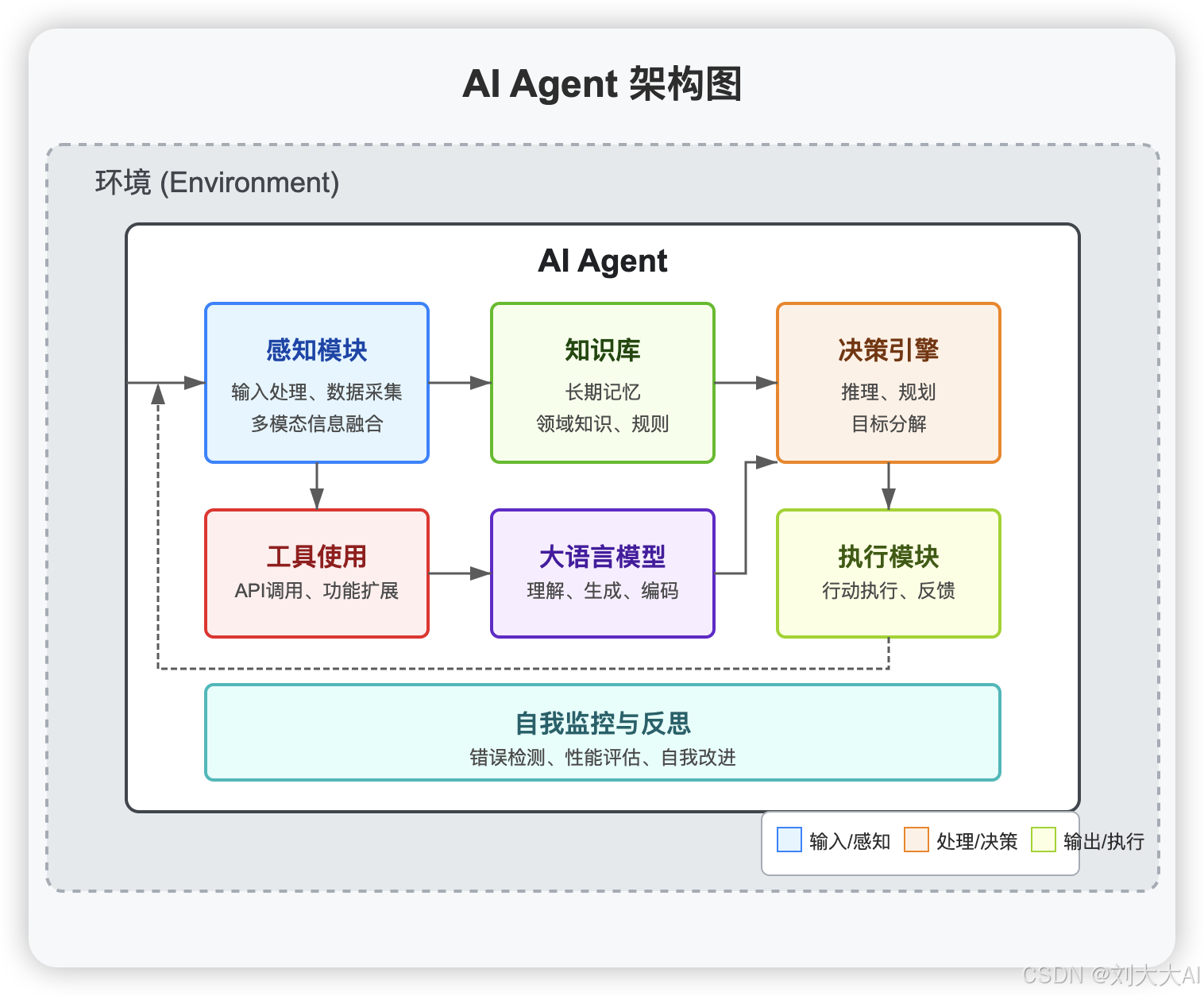 AI Agent 架构图

环境 (Environment)

AI Agent

感知模块
输入处理、数据采集
多模态信息融合

知识库
长期记忆
领域知识、规则

决策引擎
推理、规划
目标分解

工具使用
API调用、功能扩展

大语言模型
理解、生成、编码

执行模块
行动执行、反馈

自我监控与反思
错误检测、性能评估、自我改进

输入/感知 处理/决策 输出/执行

CSDN @刘大大AI